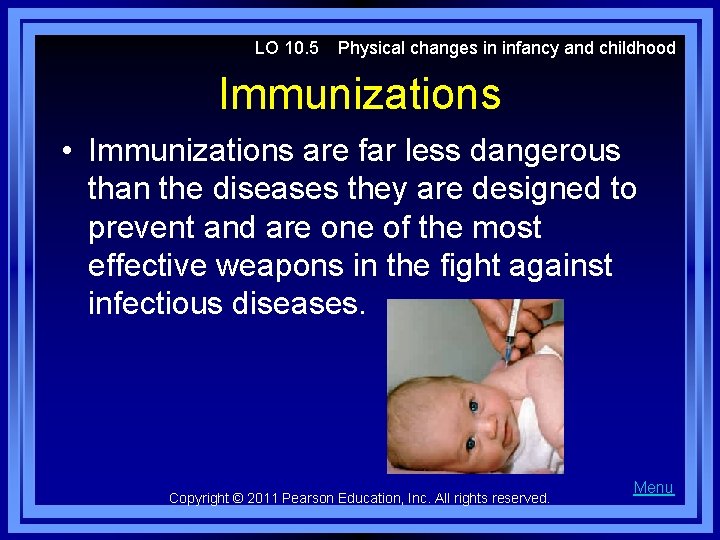 LO 10.5 Physical changes in infancy and childhood

Immunizations

• Immunizations are far less dangerous than the diseases they are designed to prevent and are one of the most effective weapons in the fight against infectious diseases.

Menu

Copyright © 2011 Pearson Education, Inc. All rights reserved.